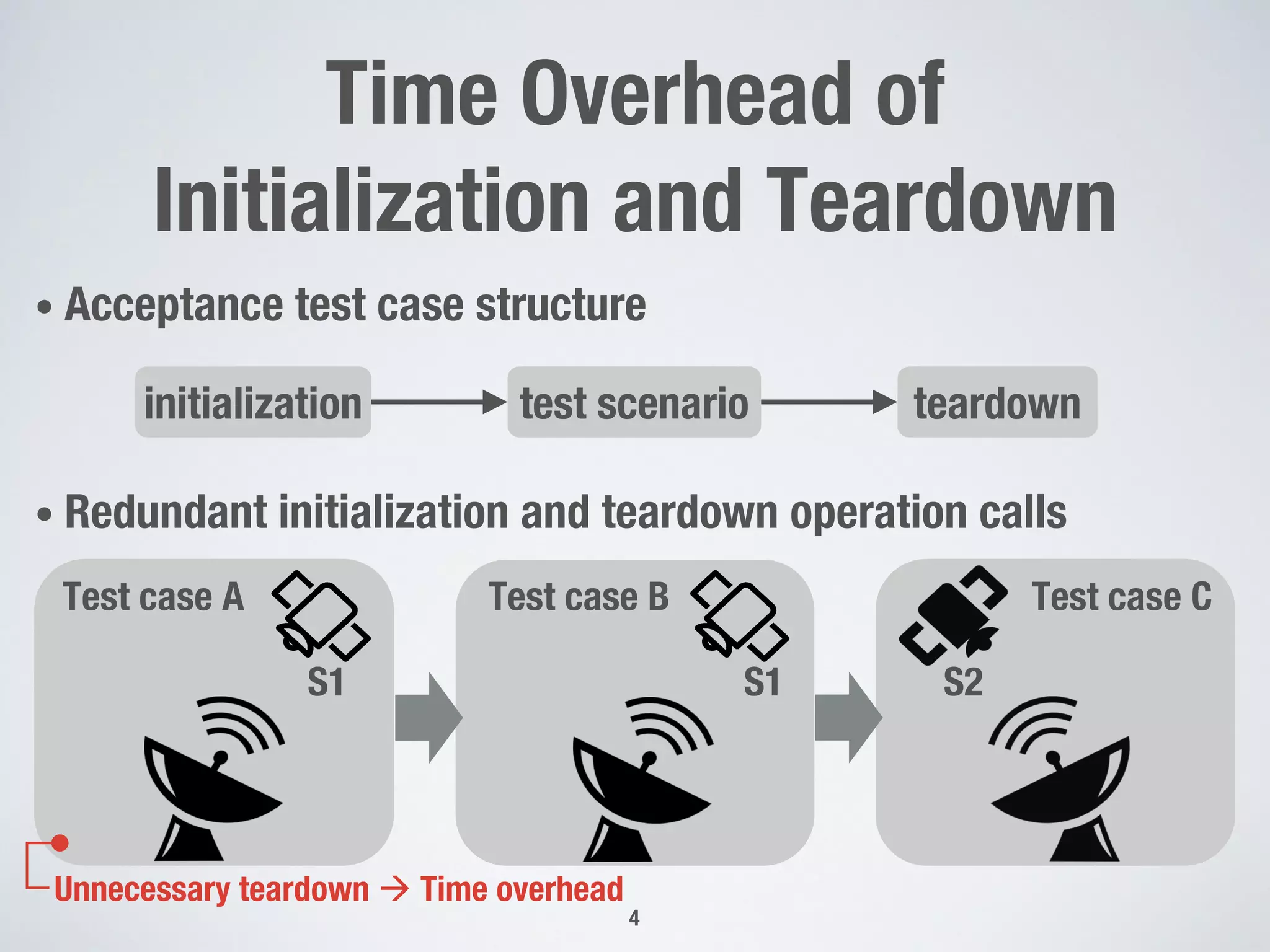 Time Overhead of Initialization and Teardown

• Acceptance test case structure

initialization → test scenario → teardown

• Redundant initialization and teardown operation calls

Test case A S1

Test case B S1

Test case C S2

Unnecessary teardown → Time overhead

4